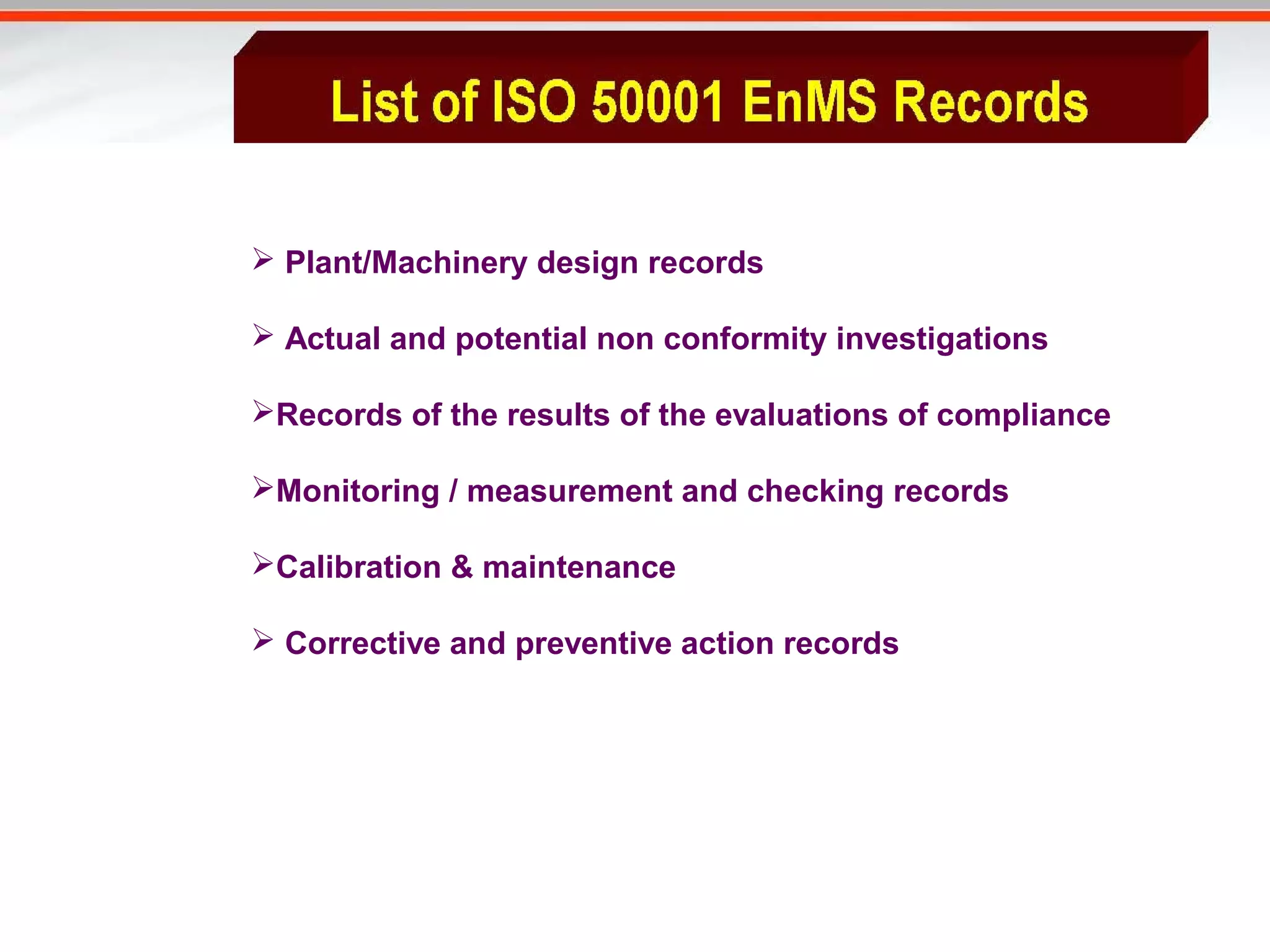 List of ISO 50001 EnMS Records

➢ Plant/Machinery design records

➢ Actual and potential non conformity investigations

➢Records of the results of the evaluations of compliance

➢Monitoring / measurement and checking records

➢Calibration & maintenance

➢ Corrective and preventive action records